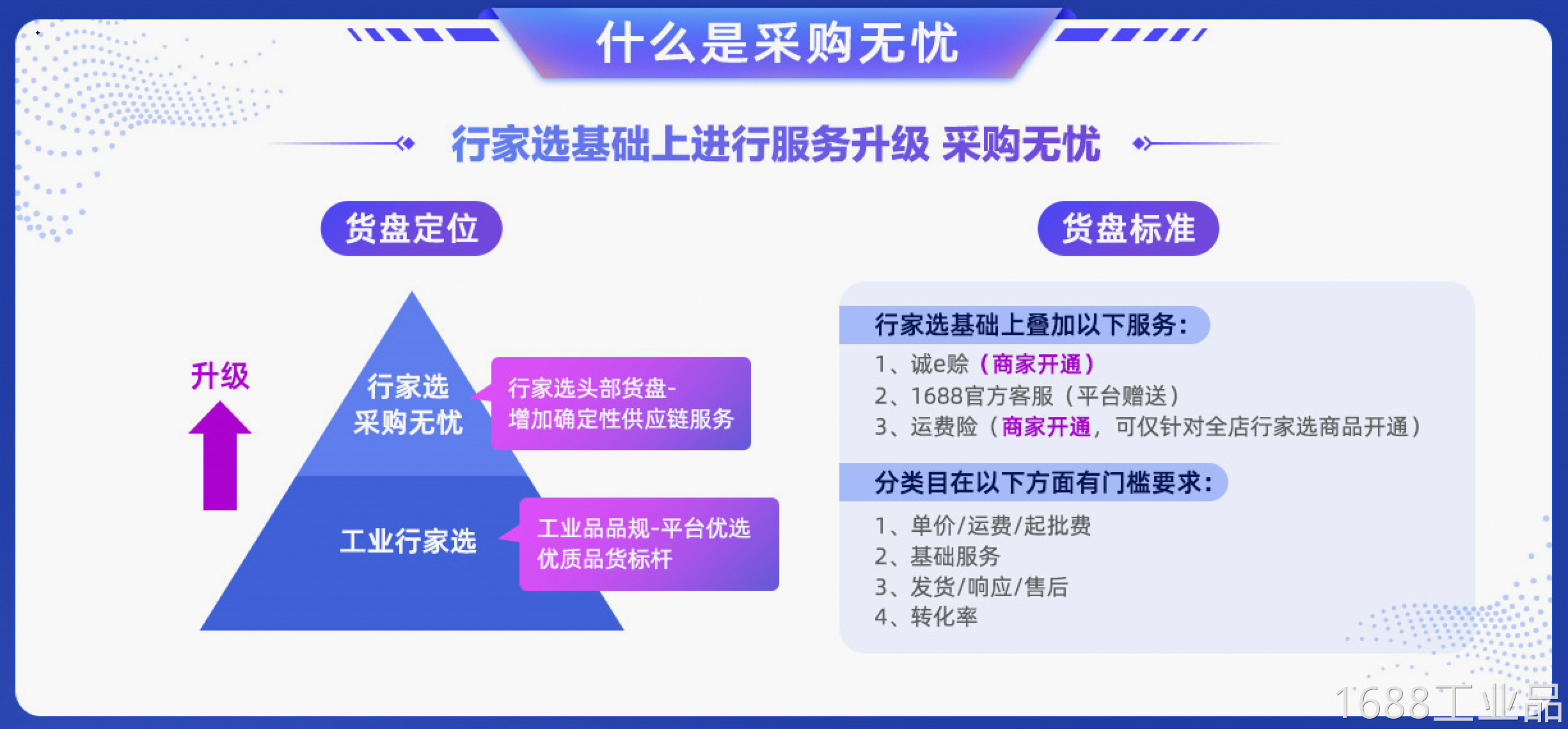 什么是采购无忧

行家选基础上进行服务升级 采购无忧

货盘定位

升级

行家选
采购无忧

行家选头部货盘-
增加确定性供应链服务

工业行家选

工业品品规-平台优选
优质品货标杆

货盘标准

行家选基础上叠加以下服务：

1、诚e赊（商家开通）
2、1688官方客服（平台赠送）
3、运费险（商家开通，可仅针对全店行家选商品开通）

分类目在以下方面有门槛要求：

1、单价/运费/起批费
2、基础服务
3、发货/响应/售后
4、转化率

1688工业品